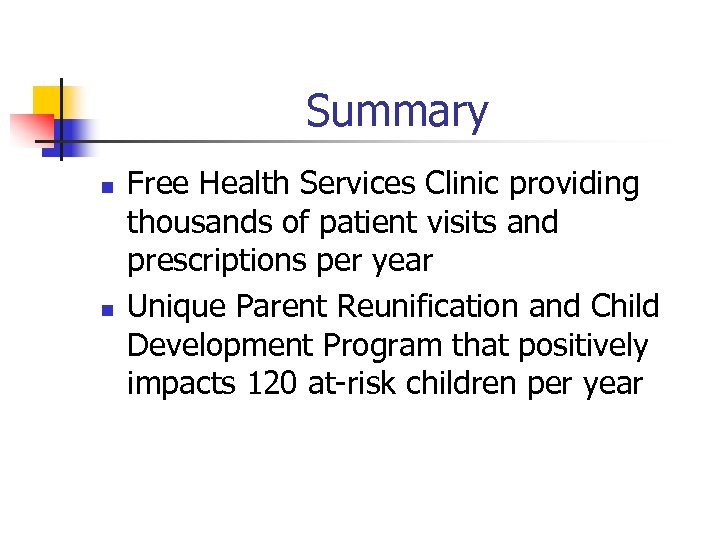 Summary

- Free Health Services Clinic providing thousands of patient visits and prescriptions per year
- Unique Parent Reunification and Child Development Program that positively impacts 120 at-risk children per year